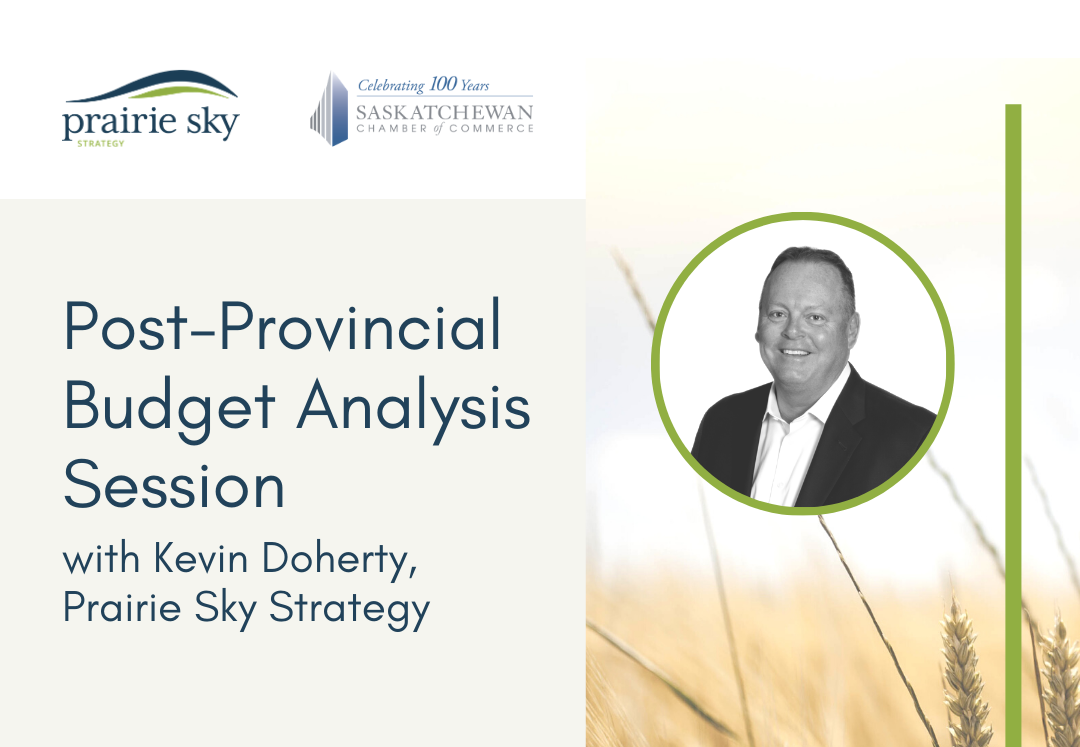 prairie sky
STRATEGY

Celebrating 100 Years
SASKATCHEWAN
CHAMBER of COMMERCE

Post-Provincial Budget Analysis Session

with Kevin Doherty, Prairie Sky Strategy